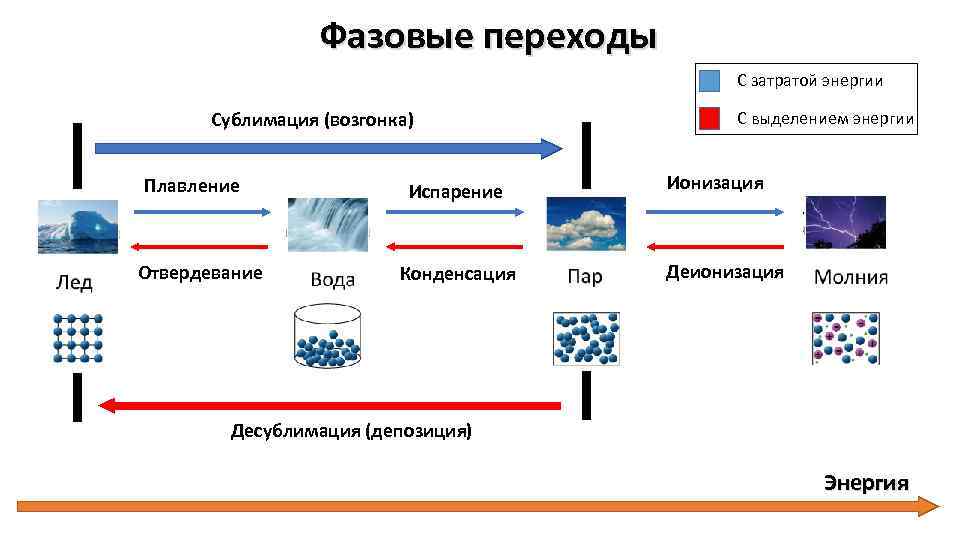 Фазовые переходы

С затратой энергии

С выделением энергии

Сублимация (возгонка)

Плавление

Испарение

Ионизация

Лед

Отвердевание

Вода

Конденсация

Пар

Деионизация

Молния

Десублимация (депозиция)

Энергия